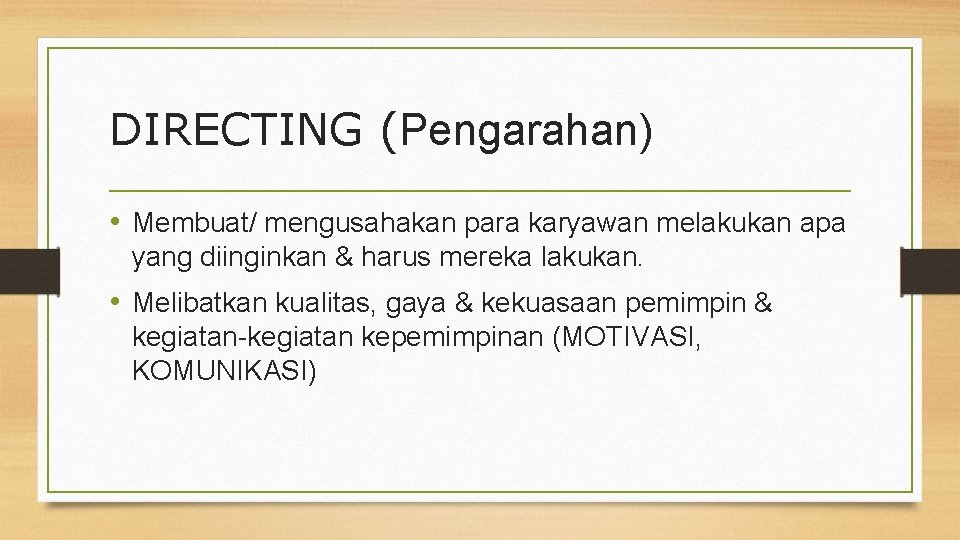 DIRECTING (Pengarahan)

• Membuat/ mengusahakan para karyawan melakukan apa yang diinginkan & harus mereka lakukan.

• Melibatkan kualitas, gaya & kekuasaan pemimpin & kegiatan-kegiatan kepemimpinan (MOTIVASI, KOMUNIKASI)